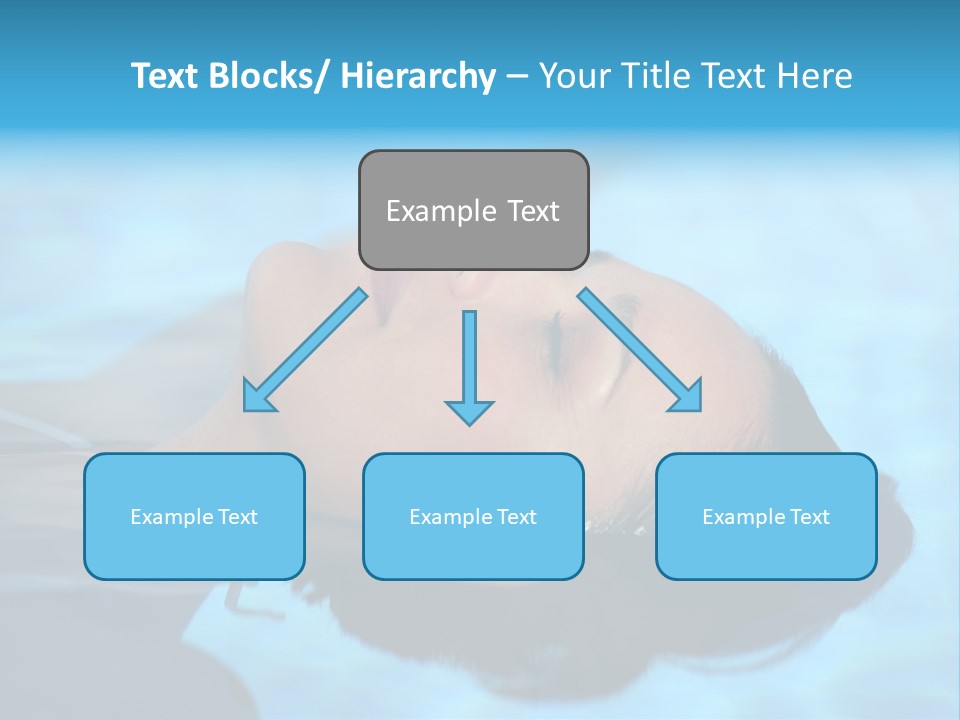 Text Blocks/ Hierarchy – Your Title Text Here

Example Text

Example Text

Example Text

Example Text